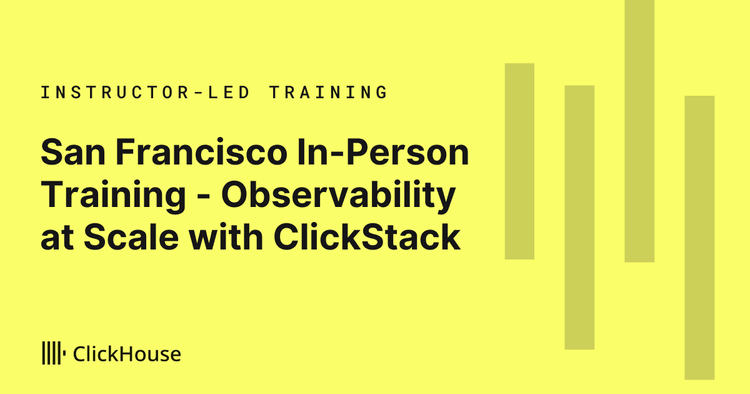 INSTRUCTOR-LED TRAINING

San Francisco In-Person Training - Observability at Scale with ClickStack

ClickHouse